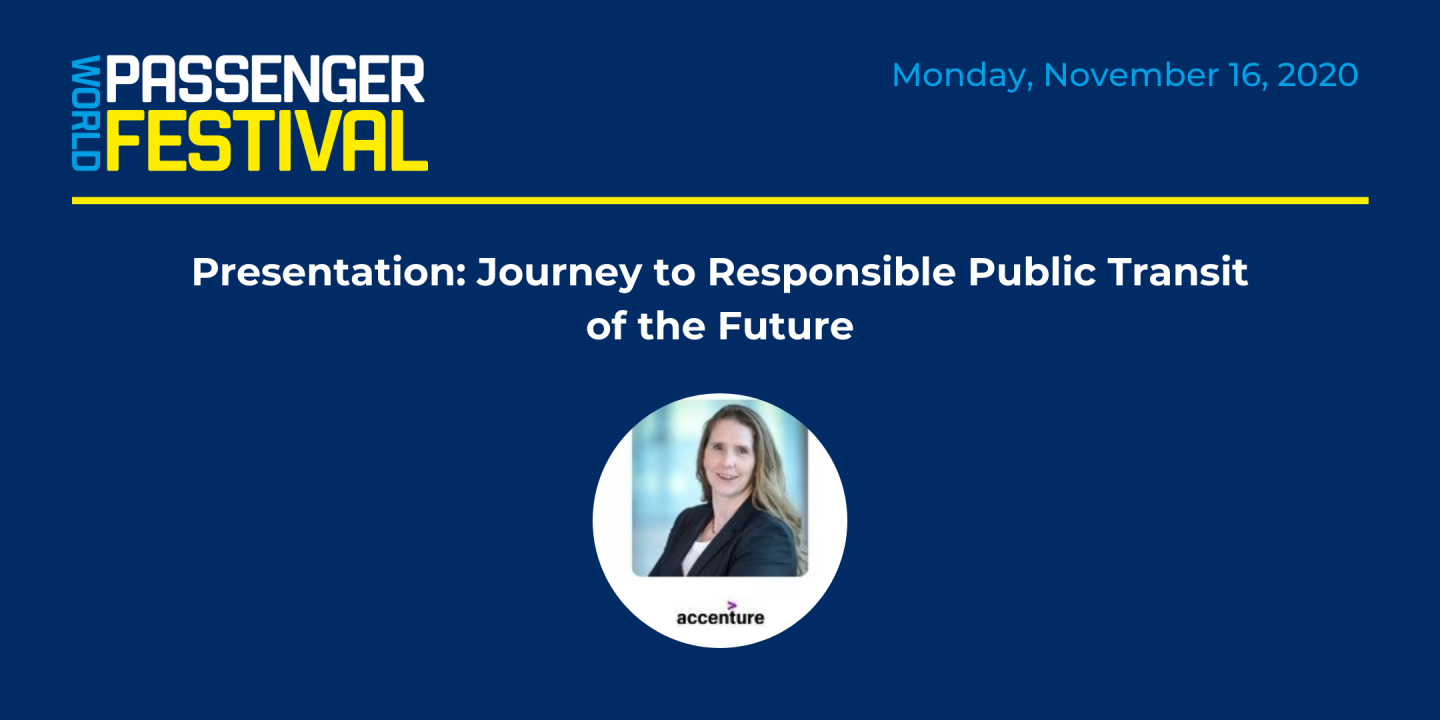 WORLD PASSENGER FESTIVAL

Monday, November 16, 2020

Presentation: Journey to Responsible Public Transit of the Future

accenture